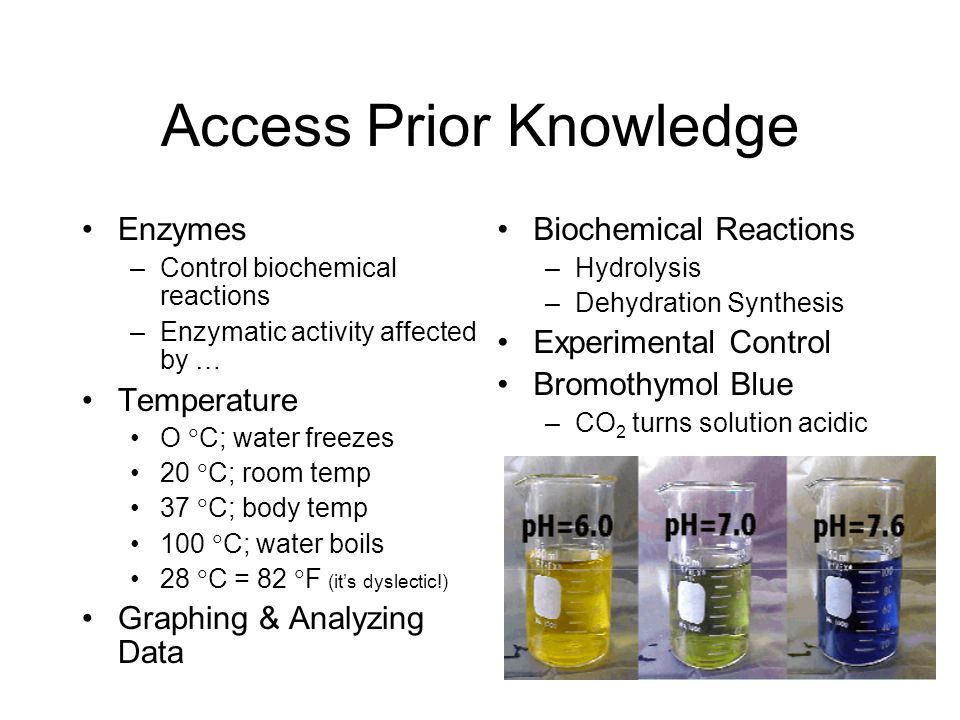 Access Prior Knowledge

• Enzymes
– Control biochemical reactions
– Enzymatic activity affected by …
• Temperature
• O °C; water freezes
• 20 °C; room temp
• 37 °C; body temp
• 100 °C; water boils
• 28 °C = 82 °F (it's dyslectic!)
• Graphing & Analyzing Data

• Biochemical Reactions
– Hydrolysis
– Dehydration Synthesis
• Experimental Control
• Bromothymol Blue
– $CO_2$ turns solution acidic

pH=6.0
pH=7.0
pH=7.6